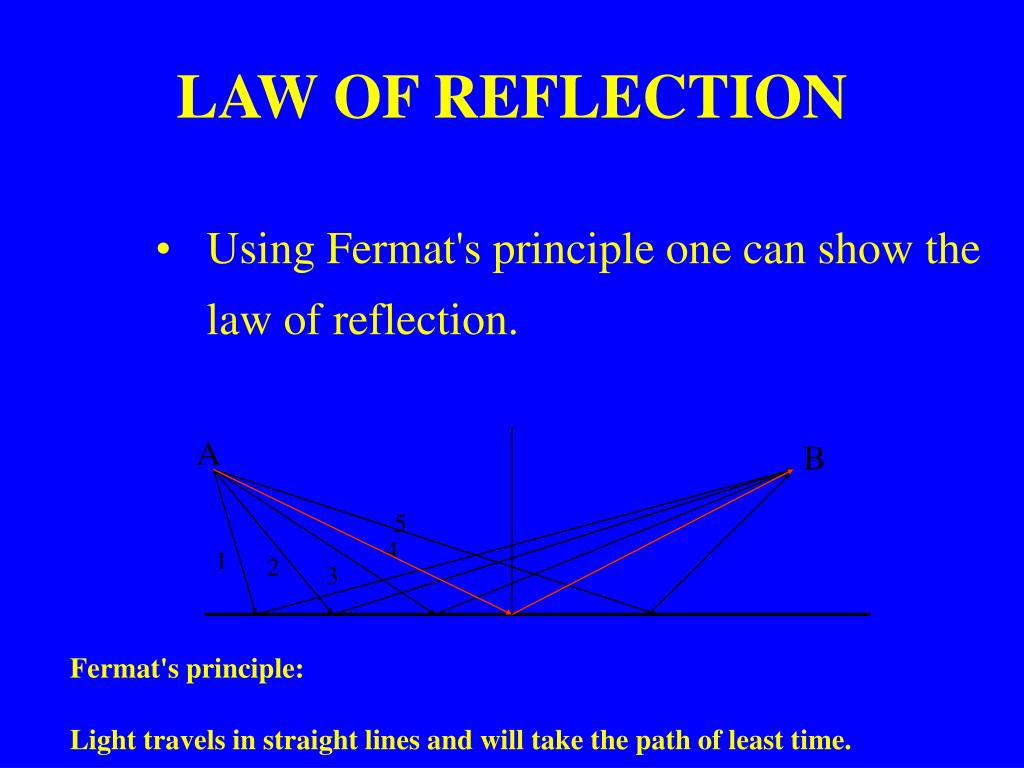 LAW OF REFLECTION

• Using Fermat's principle one can show the law of reflection.

A

B

5

4

1

2

3

Fermat's principle:

Light travels in straight lines and will take the path of least time.